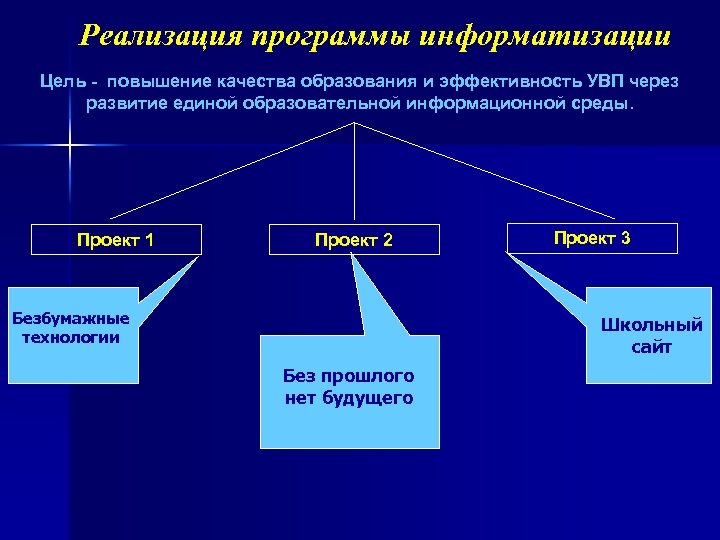 Реализация программы информатизации

Цель - повышение качества образования и эффективность УВП через развитие единой образовательной информационной среды.

Проект 1

Проект 2

Проект 3

Безбумажные технологии

Без прошлого нет будущего

Школьный сайт